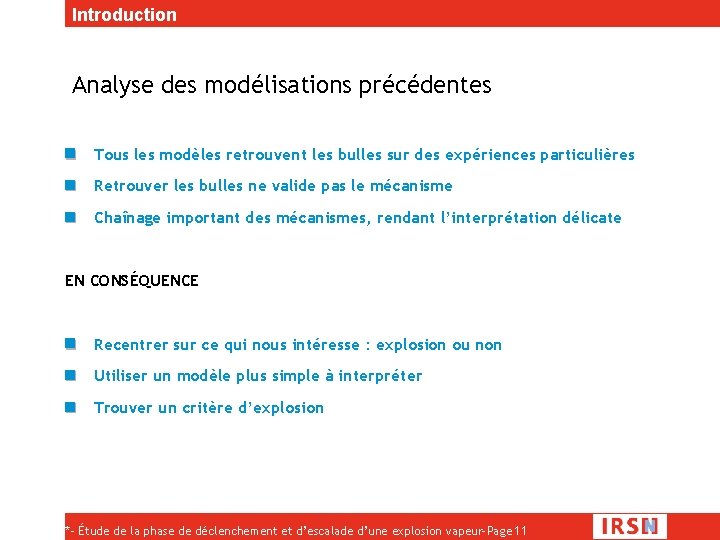 Introduction

Analyse des modélisations précédentes

Tous les modèles retrouvent les bulles sur des expériences particulières

Retrouver les bulles ne valide pas le mécanisme

Chaînage important des mécanismes, rendant l'interprétation délicate

EN CONSÉQUENCE

Recentrer sur ce qui nous intéresse : explosion ou non

Utiliser un modèle plus simple à interpréter

Trouver un critère d'explosion

*- Étude de la phase de déclenchement et d'escalade d'une explosion vapeur-Page11

IRSN